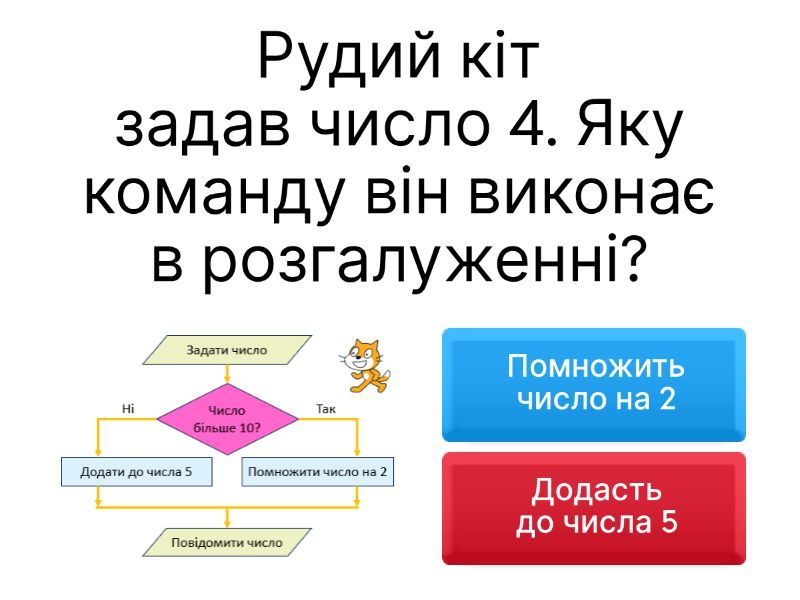 Рудий кіт задав число 4. Яку команду він виконає в розгалуженні?

Задати число

Ні

Число більше 10?

Так

Додати до числа 5

Помножити число на 2

Повідомити число

Помножить число на 2

Додасть до числа 5